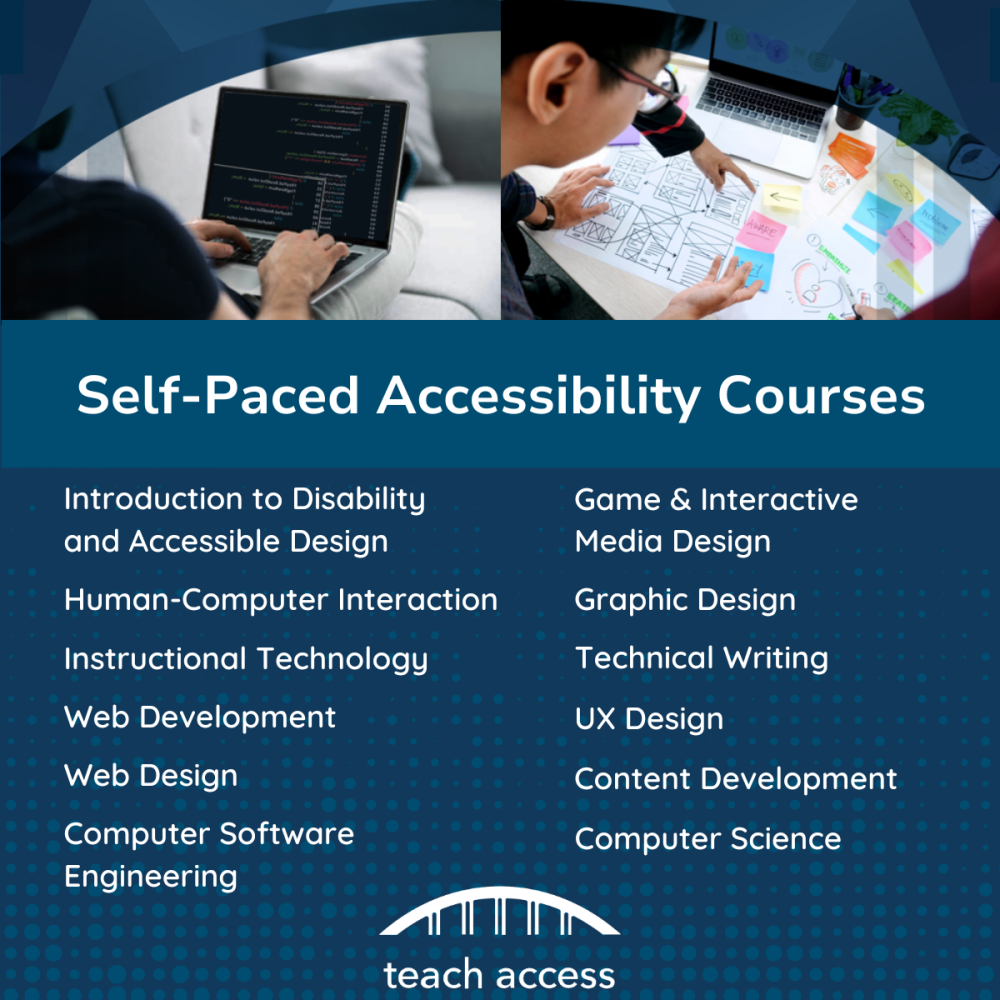 Self-Paced Accessibility Courses

Introduction to Disability and Accessible Design

Human-Computer Interaction

Instructional Technology

Web Development

Web Design

Computer Software Engineering

Game & Interactive Media Design

Graphic Design

Technical Writing

UX Design

Content Development

Computer Science

teach access